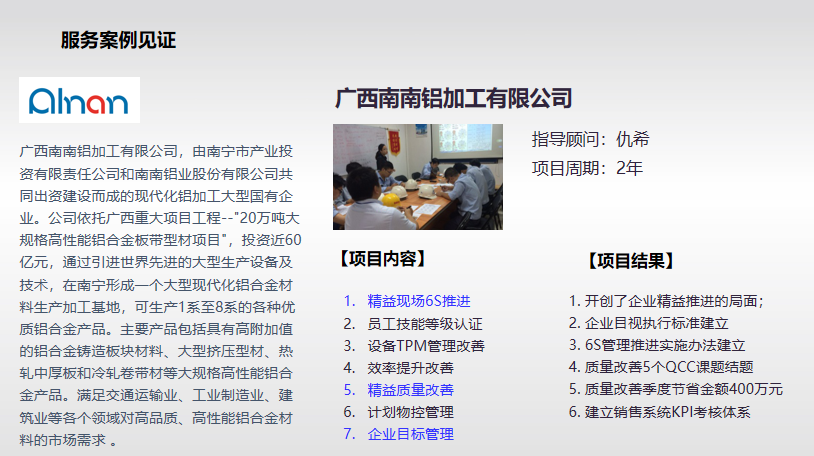 服务案例见证

Alnan

广西南南铝加工有限公司，由南宁市产业投资有限责任公司和南南铝业股份有限公司共同出资建设而成的现代化铝加工大型国有企业。公司依托广西重大项目工程--"20万吨大规格高性能铝合金板带型材项目"，投资近60亿元，通过引进世界先进的大型生产设备及技术，在南宁形成一个大型现代化铝合金材料生产加工基地，可生产1系至8系的各种优质铝合金产品。主要产品包括具有高附加值的铝合金铸造板块材料、大型挤压型材、热轧中厚板和冷轧卷带材等大规格高性能铝合金产品。满足交通运输业、工业制造业、建筑业等各个领域对高品质、高性能铝合金材料的市场需求 。

广西南南铝加工有限公司

指导顾问：仇希
项目周期：2年

【项目内容】

1. 精益现场6S推进
2. 员工技能等级认证
3. 设备TPM管理改善
4. 效率提升改善
5. 精益质量改善
6. 计划物控管理
7. 企业目标管理

【项目结果】

1. 开创了企业精益推进的局面；
2. 企业目视执行标准建立
3. 6S管理推进实施办法建立
4. 质量改善5个QCC课题结题
5. 质量改善季度节省金额400万元
6. 建立销售系统KPI考核体系